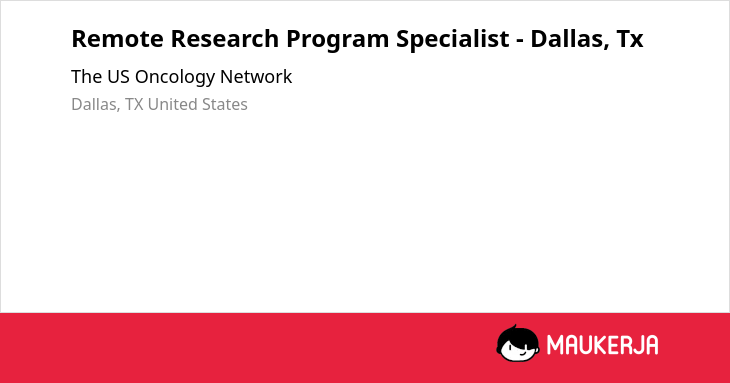 Remote Research Program Specialist - Dallas, Tx

The US Oncology Network

Dallas, TX United States

MAUKERJA